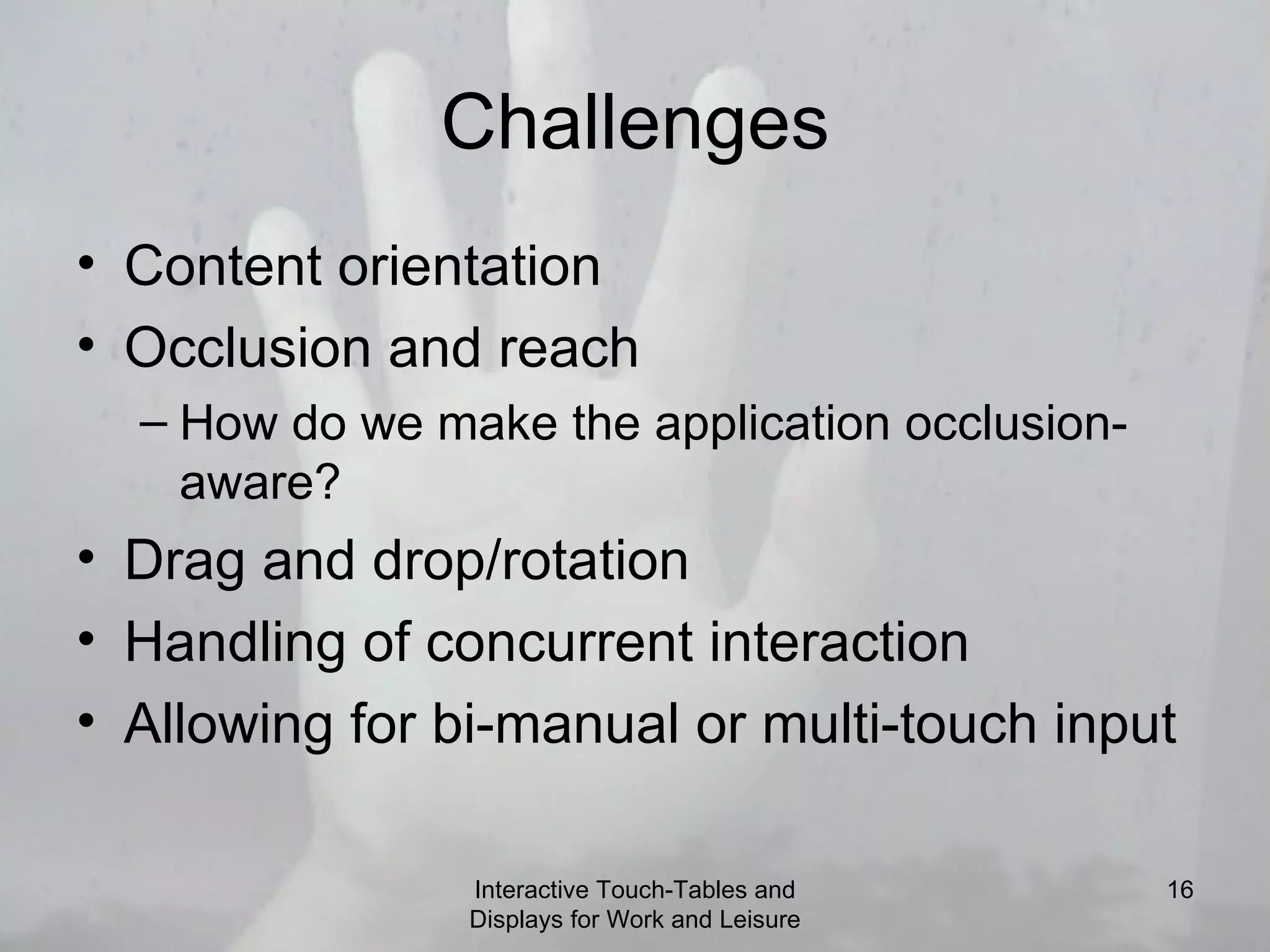 Challenges

• Content orientation
• Occlusion and reach
– How do we make the application occlusion-aware?
• Drag and drop/rotation
• Handling of concurrent interaction
• Allowing for bi-manual or multi-touch input

Interactive Touch-Tables and Displays for Work and Leisure

16